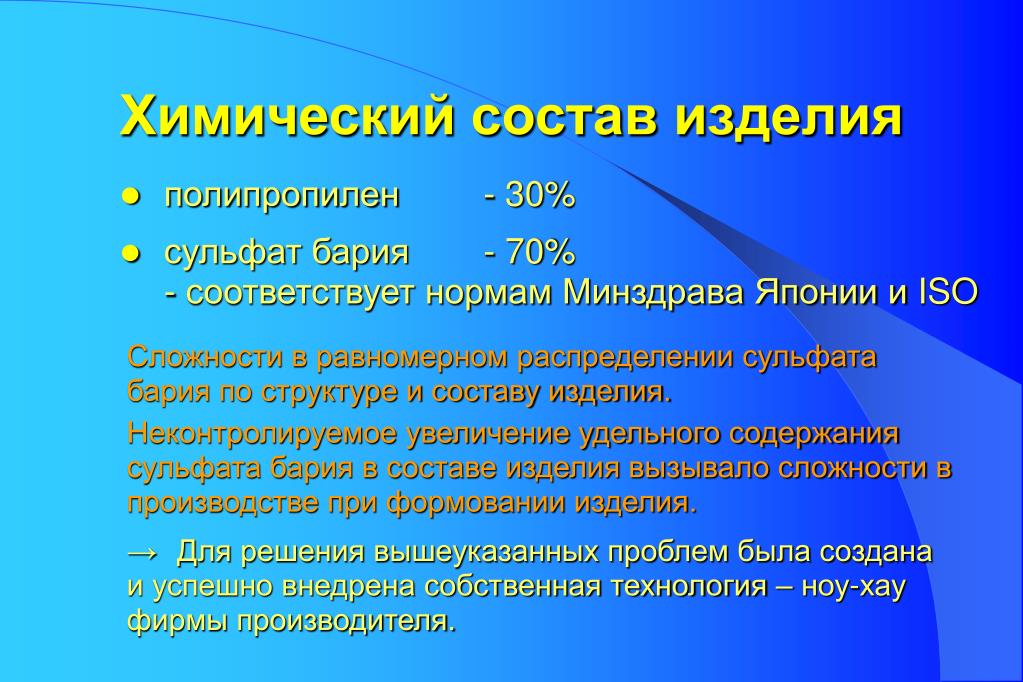 Химический состав изделия

● полипропилен - 30%

● сульфат бария - 70%
- соответствует нормам Минздрава Японии и ISO

Сложности в равномерном распределении сульфата бария по структуре и составу изделия.

Неконтролируемое увеличение удельного содержания сульфата бария в составе изделия вызывало сложности в производстве при формовании изделия.

→ Для решения вышеуказанных проблем была создана и успешно внедрена собственная технология – ноу-хау фирмы производителя.